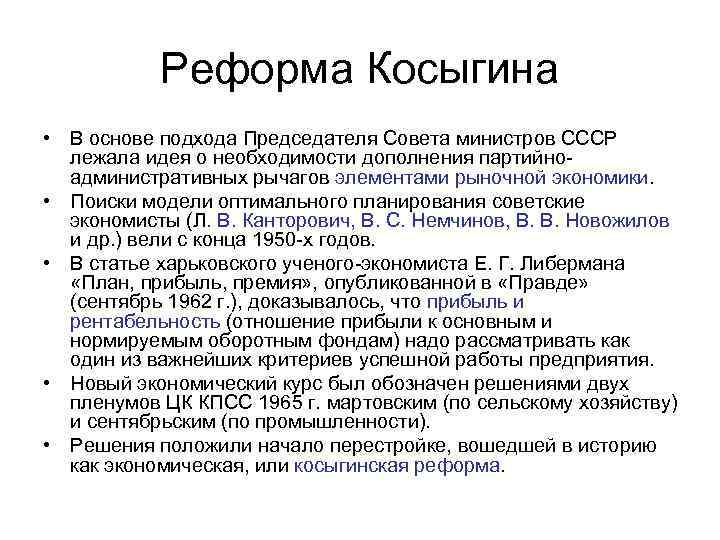 Реформа Косыгина

• В основе подхода Председателя Совета министров СССР лежала идея о необходимости дополнения партийно-административных рычагов элементами рыночной экономики.
• Поиски модели оптимального планирования советские экономисты (Л. В. Канторович, В. С. Немчинов, В. В. Новожилов и др.) вели с конца 1950-х годов.
• В статье харьковского ученого-экономиста Е. Г. Либермана «План, прибыль, премия», опубликованной в «Правде» (сентябрь 1962 г.), доказывалось, что прибыль и рентабельность (отношение прибыли к основным и нормируемым оборотным фондам) надо рассматривать как один из важнейших критериев успешной работы предприятия.
• Новый экономический курс был обозначен решениями двух пленумов ЦК КПСС 1965 г. мартовским (по сельскому хозяйству) и сентябрьским (по промышленности).
• Решения положили начало перестройке, вошедшей в историю как экономическая, или косыгинская реформа.